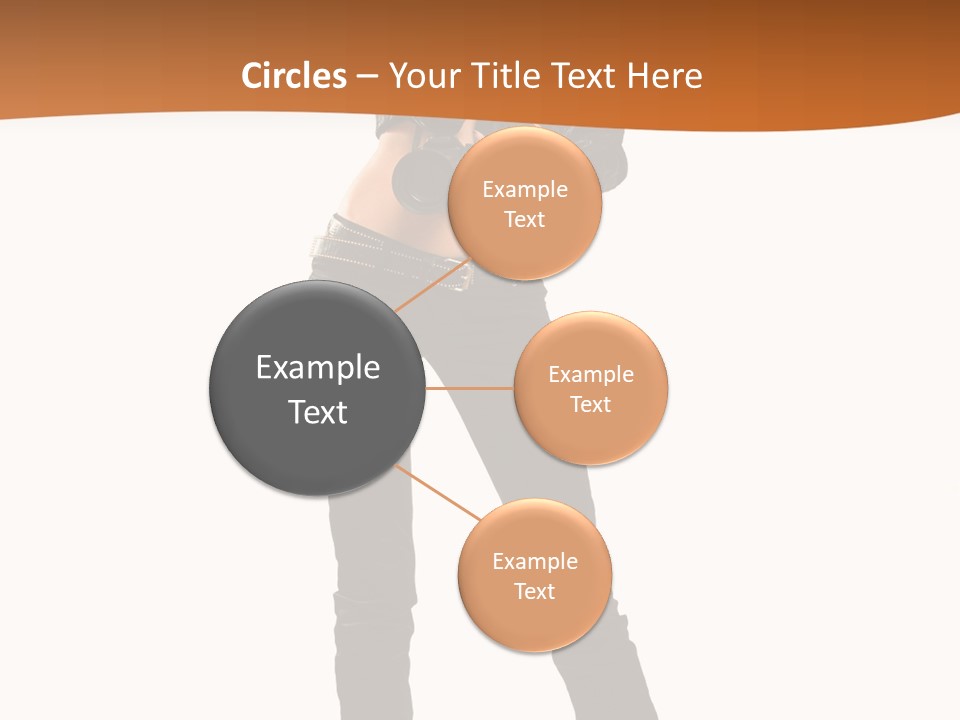 Circles – Your Title Text Here

Example Text

Example Text

Example Text

Example Text